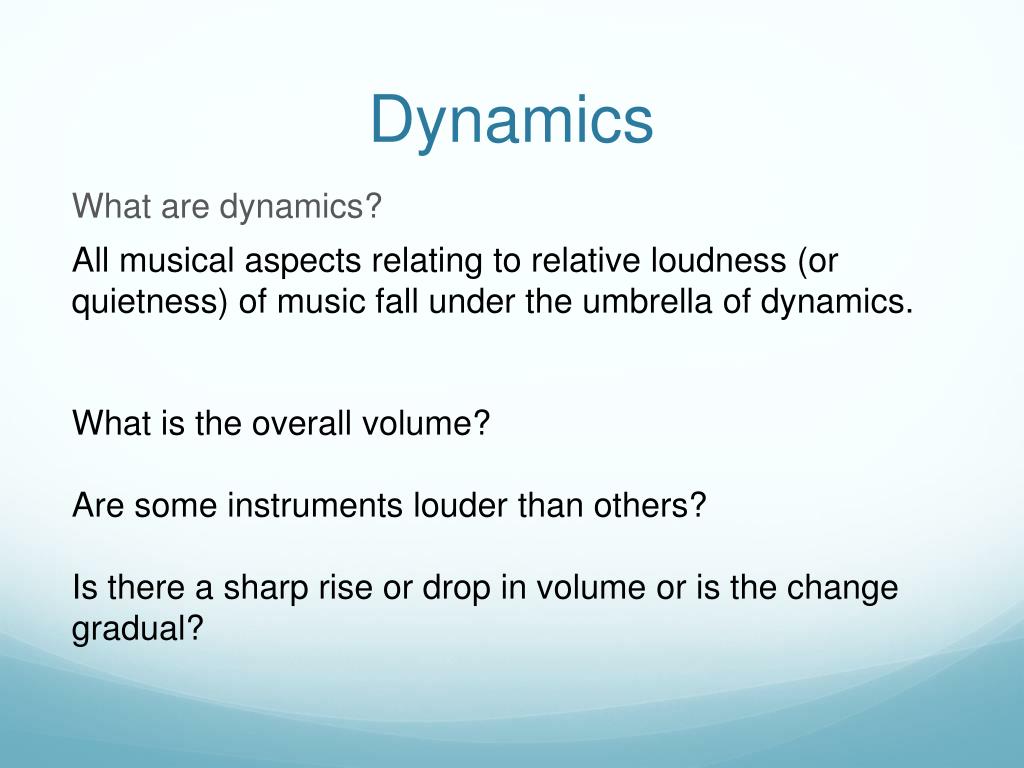 Dynamics

What are dynamics?

All musical aspects relating to relative loudness (or quietness) of music fall under the umbrella of dynamics.

What is the overall volume?

Are some instruments louder than others?

Is there a sharp rise or drop in volume or is the change gradual?